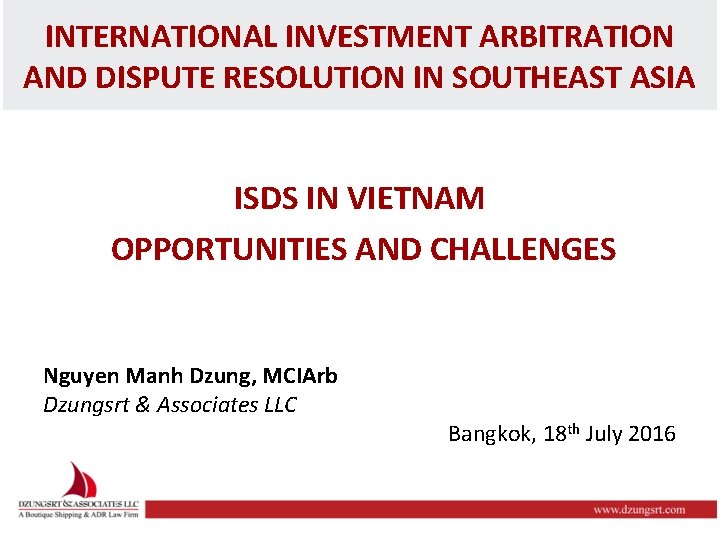 INTERNATIONAL INVESTMENT ARBITRATION AND DISPUTE RESOLUTION IN SOUTHEAST ASIA

ISDS IN VIETNAM

OPPORTUNITIES AND CHALLENGES

Nguyen Manh Dzung, MCIArb

Dzungsrt & Associates LLC

Bangkok, 18$^{th}$ July 2016

DZUNGSRT & ASSOCIATES LLC
A Boutique Shipping & ADR Law Firm

www.dzungsrt.com